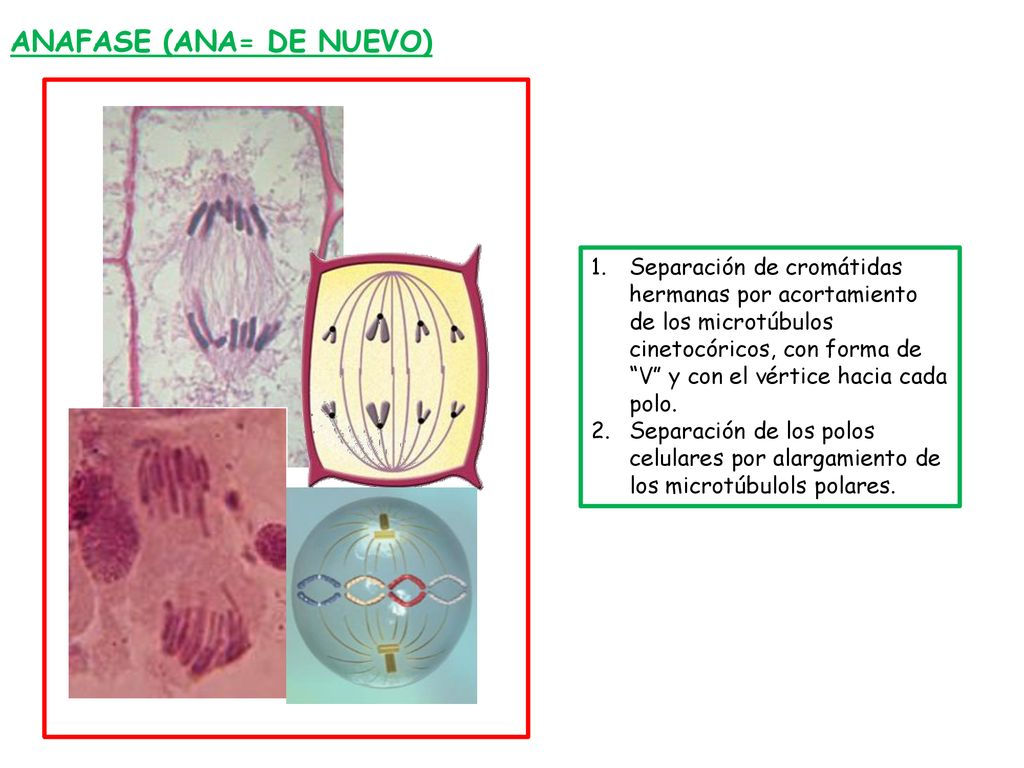 ANAFASE (ANA= DE NUEVO)

1. Separación de cromátidas hermanas por acortamiento de los microtúbulos cinetocóricos, con forma de “V” y con el vértice hacia cada polo.
2. Separación de los polos celulares por alargamiento de los microtúbulols polares.